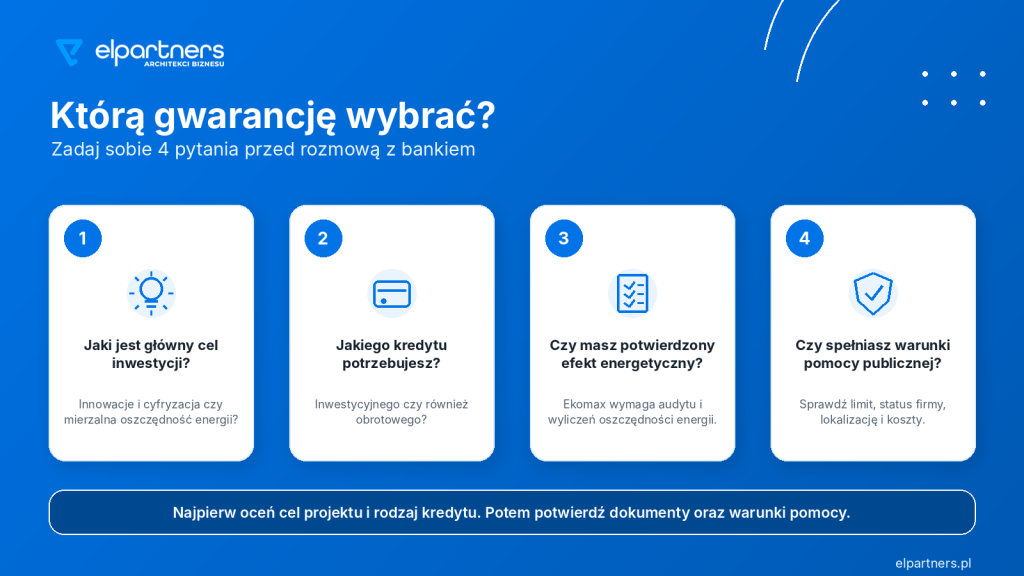 elpartners
ARCHITEKCI BIZNESU

Którą gwarancję wybrać?

Zadaj sobie 4 pytania przed rozmową z bankiem

1

Jaki jest główny cel inwestycji?

Innowacje i cyfryzacja czy mierzalna oszczędność energii?

2

Jakiego kredytu potrzebujesz?

Inwestycyjnego czy również obrotowego?

3

Czy masz potwierdzony efekt energetyczny?

Ekomax wymaga audytu i wyliczeń oszczędności energii.

4

Czy spełniasz warunki pomocy publicznej?

Sprawdź limit, status firmy, lokalizację i koszty.

Najpierw oceń cel projektu i rodzaj kredytu. Potem potwierdź dokumenty oraz warunki pomocy.

elpartners.pl